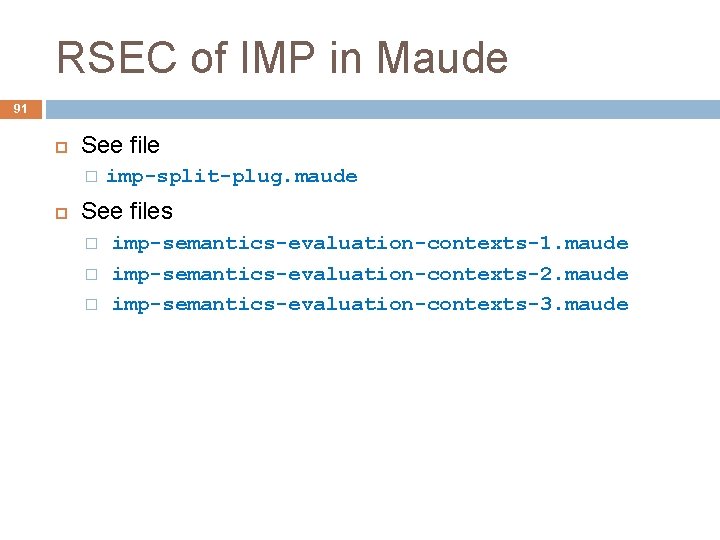 RSEC of IMP in Maude

91

See file

imp-split-plug.maude

See files

imp-semantics-evaluation-contexts-1.maude

imp-semantics-evaluation-contexts-2.maude

imp-semantics-evaluation-contexts-3.maude